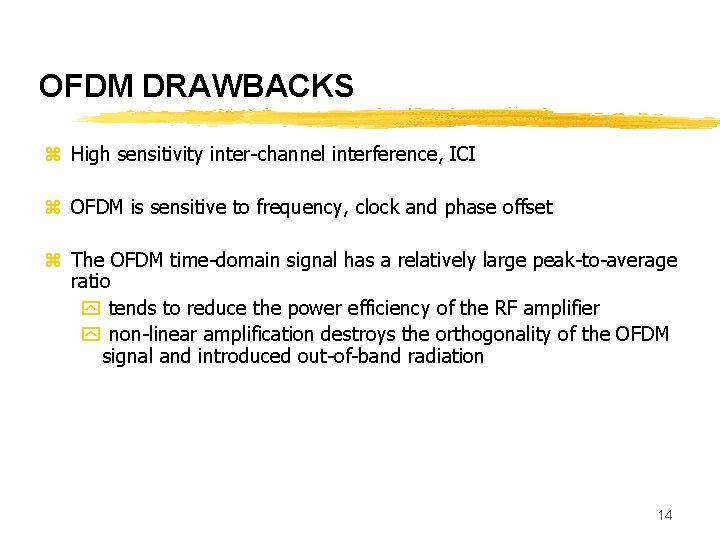 OFDM DRAWBACKS

High sensitivity inter-channel interference, ICI

OFDM is sensitive to frequency, clock and phase offset

The OFDM time-domain signal has a relatively large peak-to-average ratio

tends to reduce the power efficiency of the RF amplifier

non-linear amplification destroys the orthogonality of the OFDM signal and introduced out-of-band radiation

14